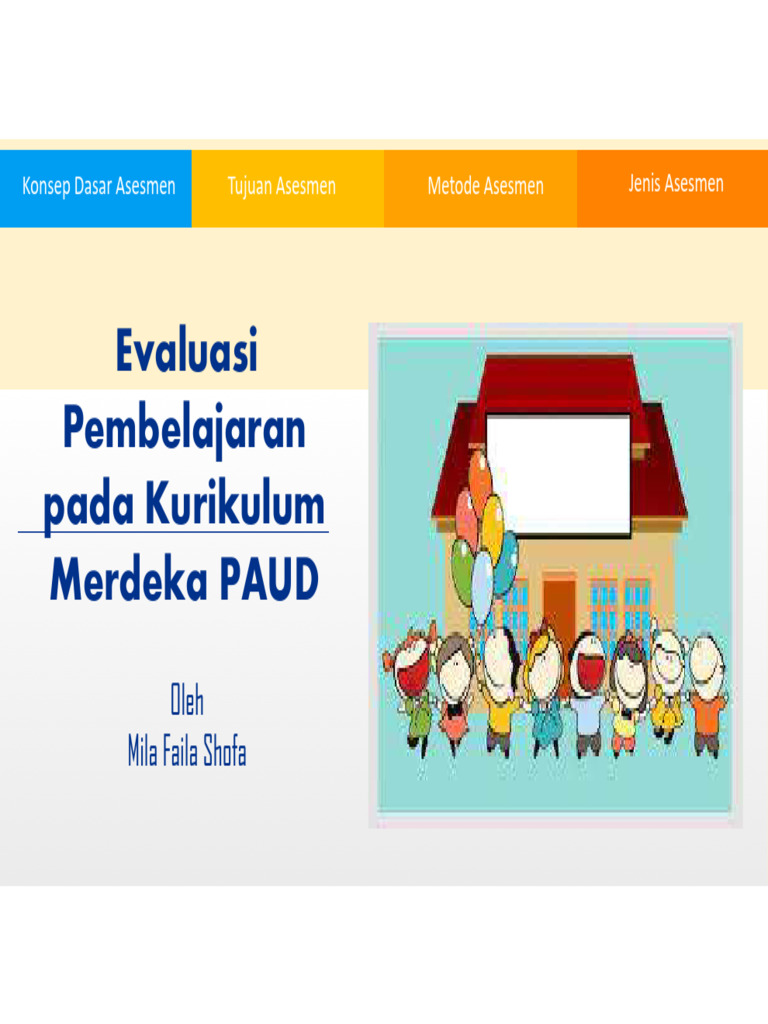 Konsep Dasar Asesmen

Tujuan Asesmen

Metode Asesmen

Jenis Asesmen

Evaluasi Pembelajaran pada Kurikulum Merdeka PAUD

Oleh
Mila Faila Shofa